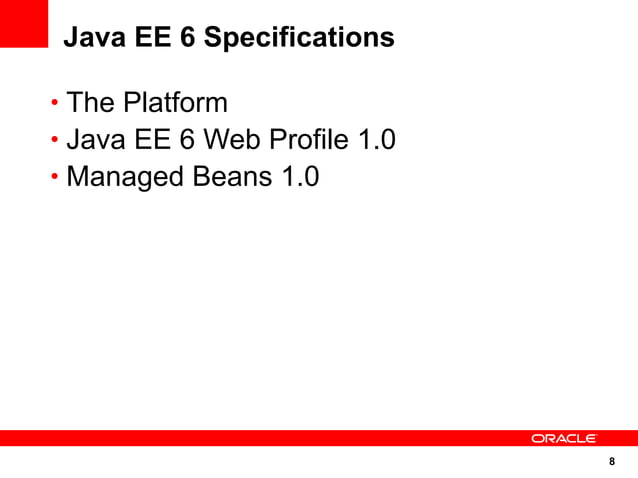 Java EE 6 Specifications

• The Platform
• Java EE 6 Web Profile 1.0
• Managed Beans 1.0

ORACLE

8